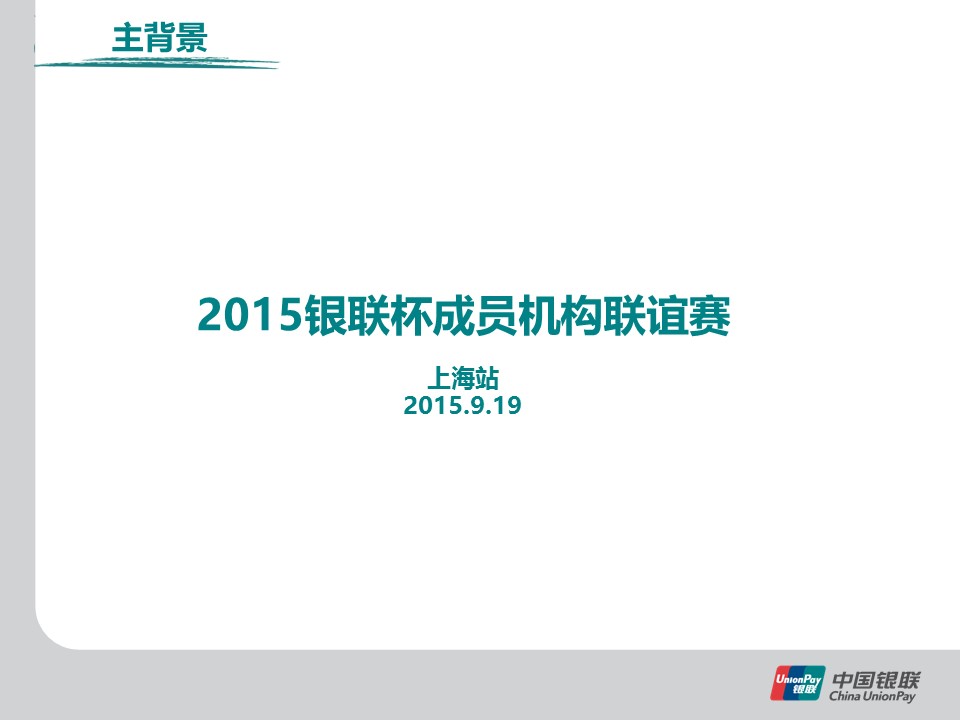 主背景

2015银联杯成员机构联谊赛

上海站
2015.9.19

UnionPay 银联
中国银联
China UnionPay